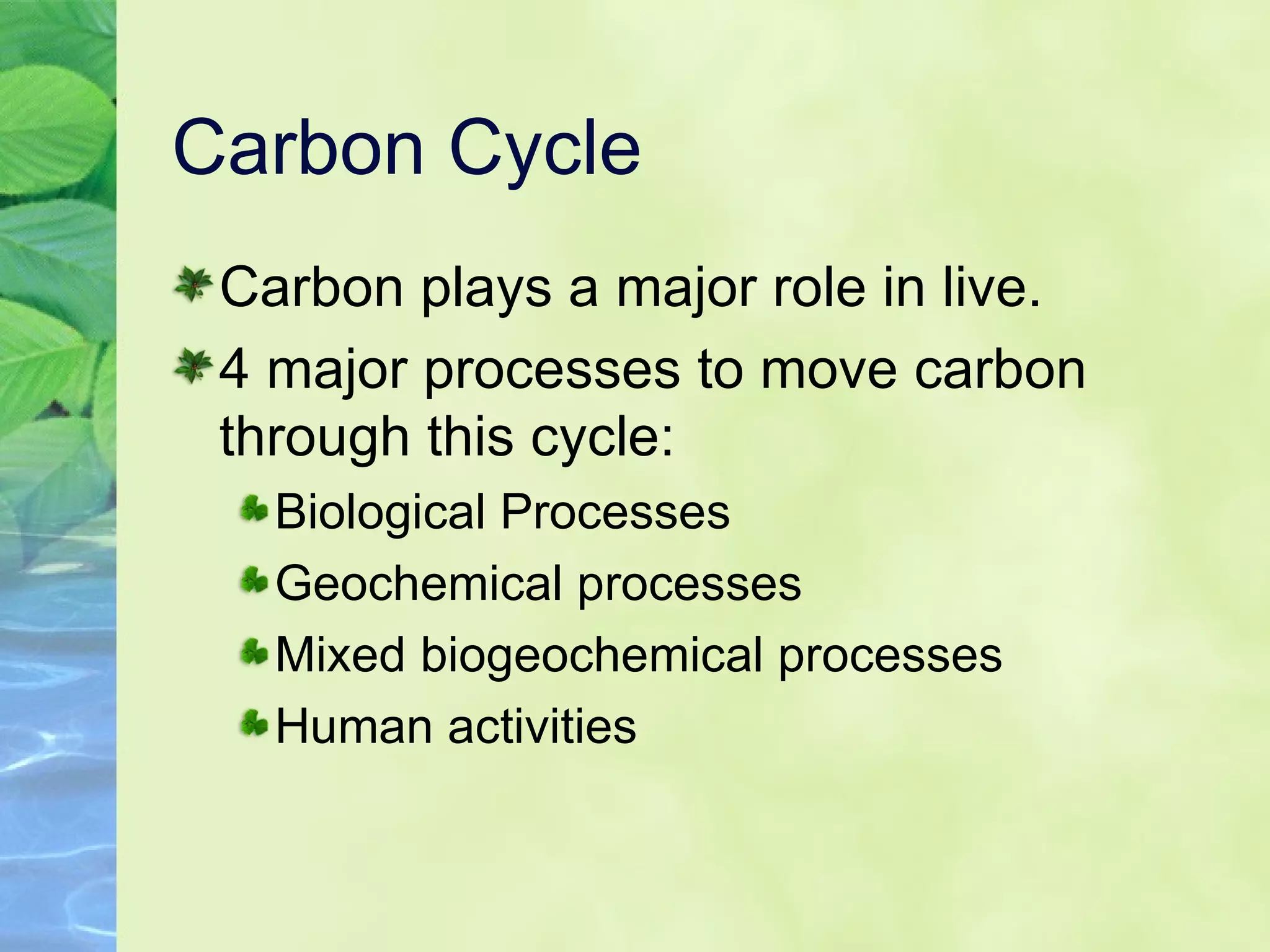 Carbon Cycle

Carbon plays a major role in live.

4 major processes to move carbon through this cycle:

Biological Processes

Geochemical processes

Mixed biogeochemical processes

Human activities